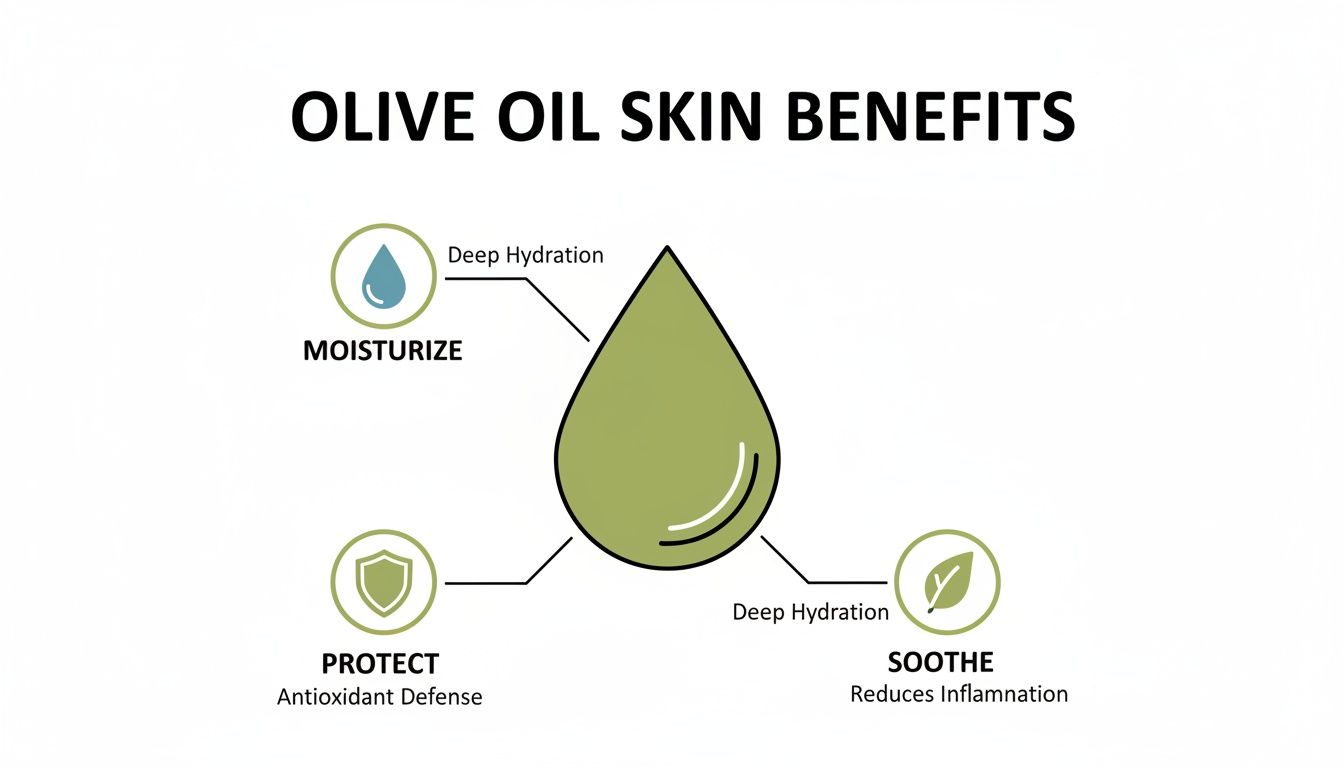 OLIVE OIL SKIN BENEFITS

Deep Hydration

MOISTURIZE

PROTECT
Antioxidant Defense

Deep Hydration

SOOTHE
Reduces Inflamnation